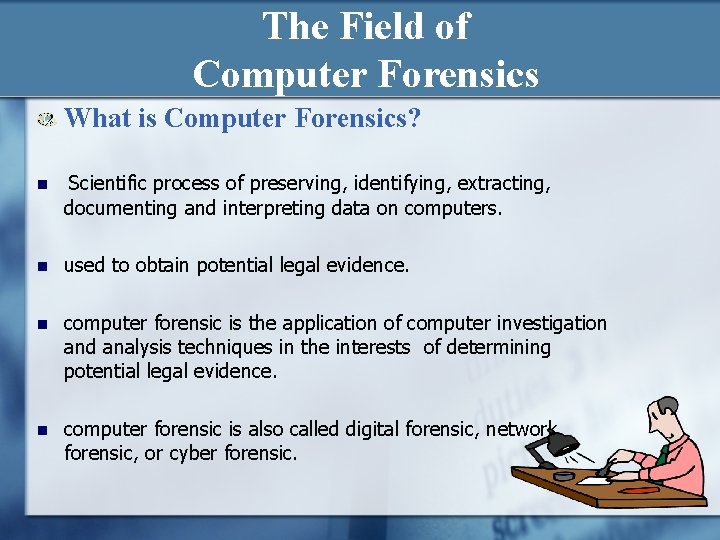 The Field of Computer Forensics

What is Computer Forensics?

Scientific process of preserving, identifying, extracting, documenting and interpreting data on computers.

used to obtain potential legal evidence.

computer forensic is the application of computer investigation and analysis techniques in the interests of determining potential legal evidence.

computer forensic is also called digital forensic, network forensic, or cyber forensic.